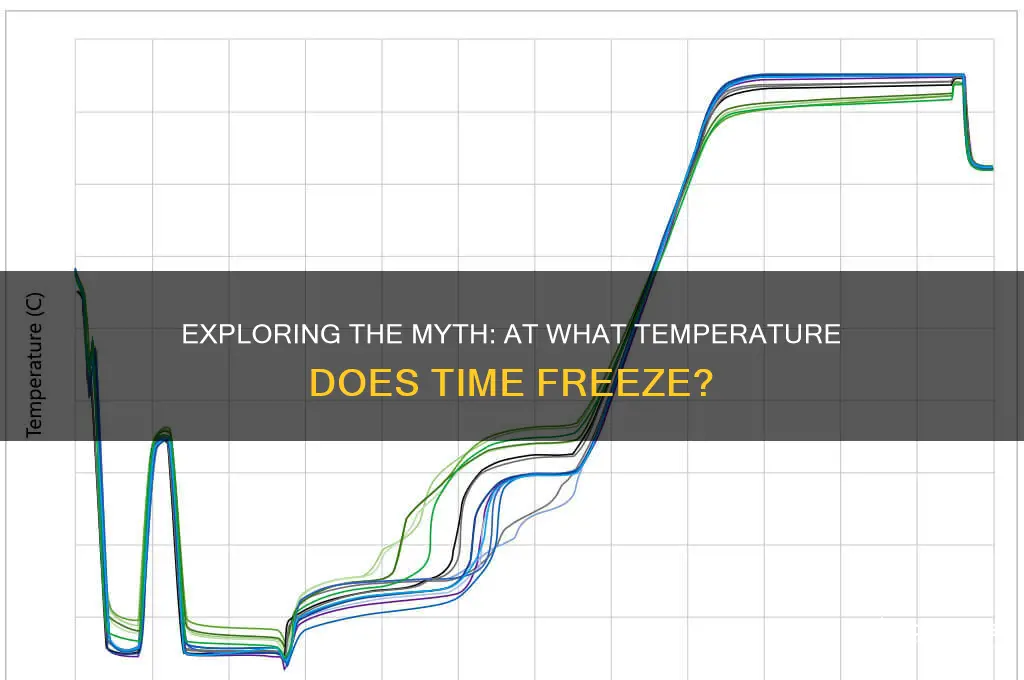 Temperature (C)

EXPLORING THE MYTH: AT WHAT TEMPERATURE DOES TIME FREEZE?